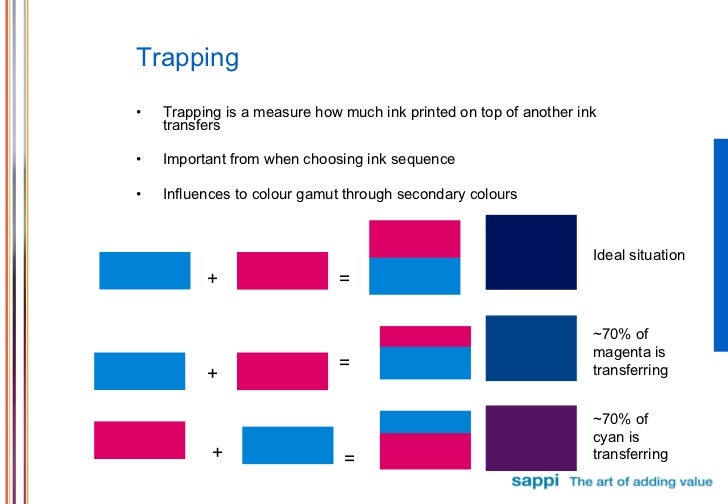 Trapping

• Trapping is a measure how much ink printed on top of another ink transfers

• Important from when choosing ink sequence

• Influences to colour gamut through secondary colours

+ =

Ideal situation

+ =

~70% of magenta is transferring

+ =

~70% of cyan is transferring

sappi The art of adding value